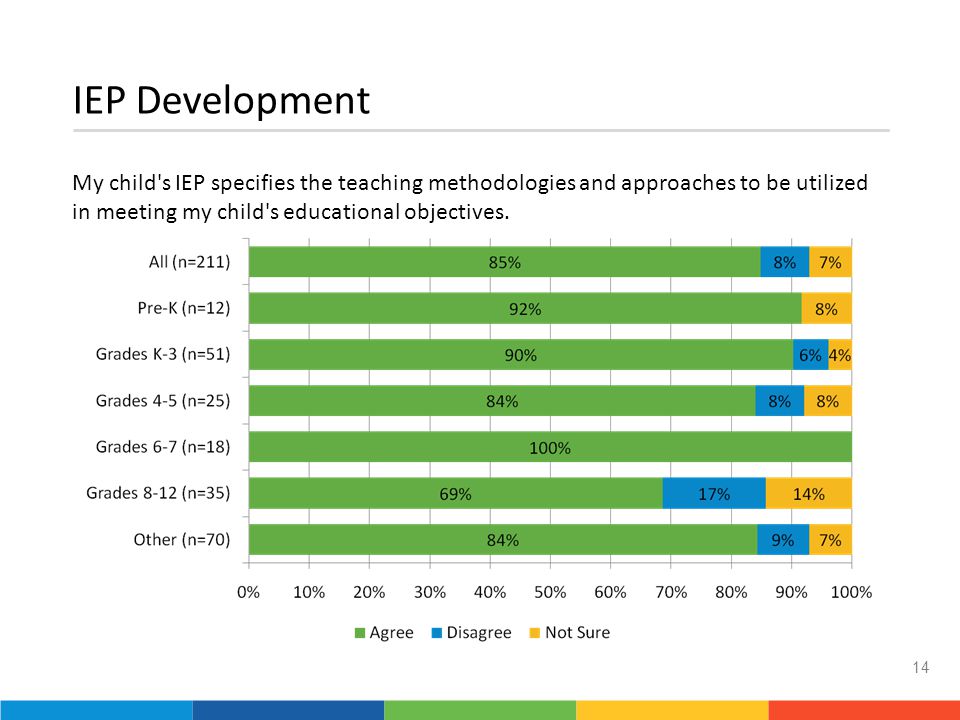 IEP Development

My child's IEP specifies the teaching methodologies and approaches to be utilized in meeting my child's educational objectives.

All (n=211) 85% 8% 7%
Pre-K (n=12) 92% 8%
Grades K-3 (n=51) 90% 6% 4%
Grades 4-5 (n=25) 84% 8% 8%
Grades 6-7 (n=18) 100%
Grades 8-12 (n=35) 69% 17% 14%
Other (n=70) 84% 9% 7%

0% 10% 20% 30% 40% 50% 60% 70% 80% 90% 100%

Agree Disagree Not Sure

14